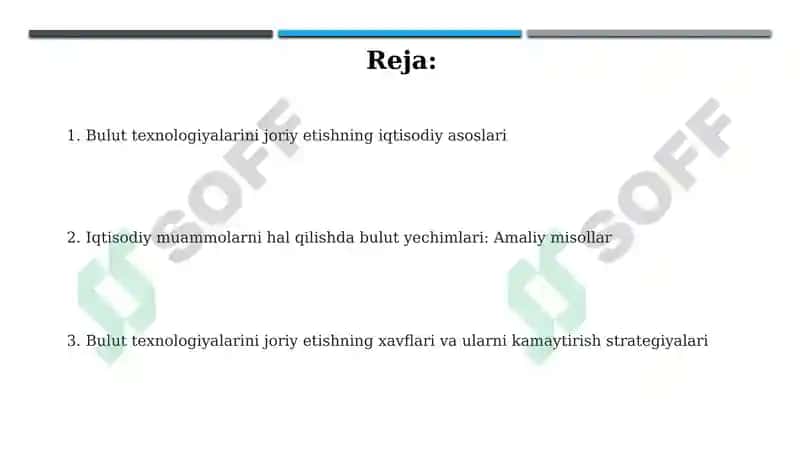 Reja:

1. Bulut texnologiyalarini joriy etishning iqtisodiy asoslari

2. Iqtisodiy muammolarni hal qilishda bulut yechimlari: Amaliy misollar

3. Bulut texnologiyalarini joriy etishning xavflari va ularni kamaytirish strategiyalari

SOFF

SOFF